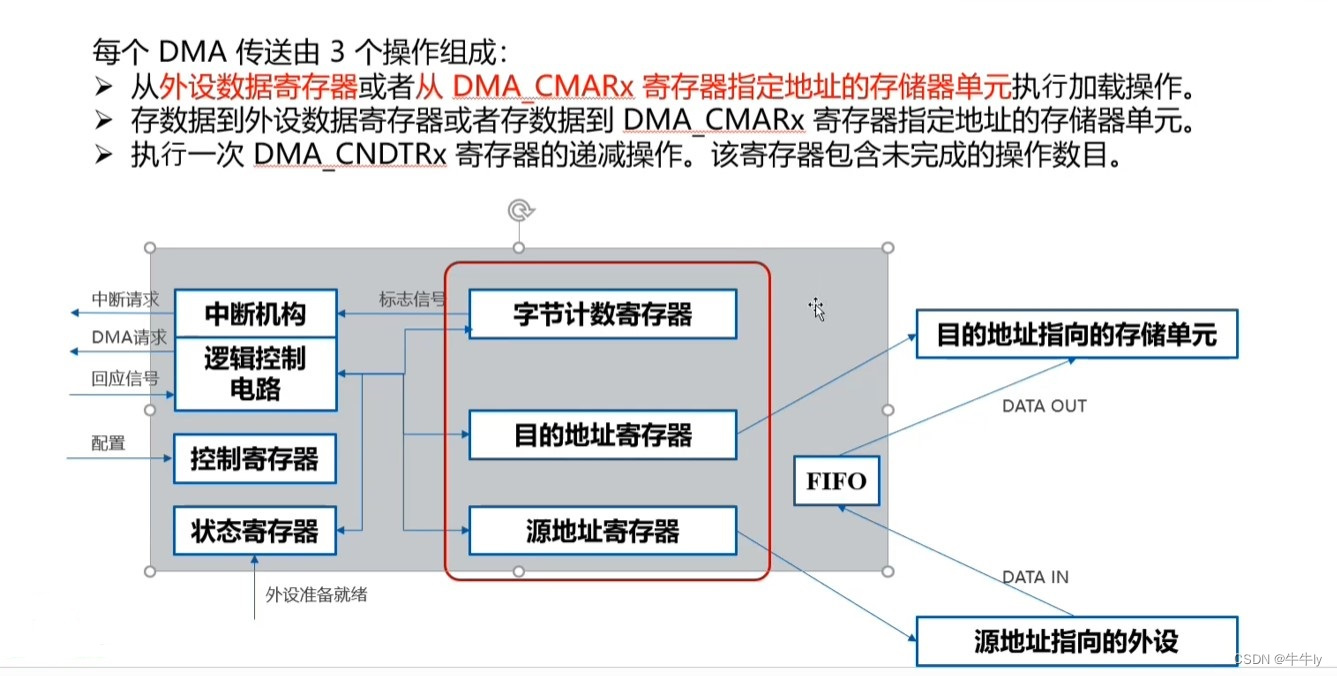 每个 DMA 传送由 3 个操作组成：
➢ 从外设数据寄存器或者从 DMA_CMARx 寄存器指定地址的存储器单元执行加载操作。
➢ 存数据到外设数据寄存器或者存数据到 DMA_CMARx 寄存器指定地址的存储器单元。
➢ 执行一次 DMA_CNDTRx 寄存器的递减操作。该寄存器包含未完成的操作数目。

中断请求
DMA请求
回应信号
配置
中断机构
逻辑控制电路
控制寄存器
状态寄存器
外设准备就绪
标志信号
字节计数寄存器
目的地址寄存器
源地址寄存器
FIFO
目的地址指向的存储单元
DATA OUT
DATA IN
源地址指向的外设
CSDN @牛牛ly